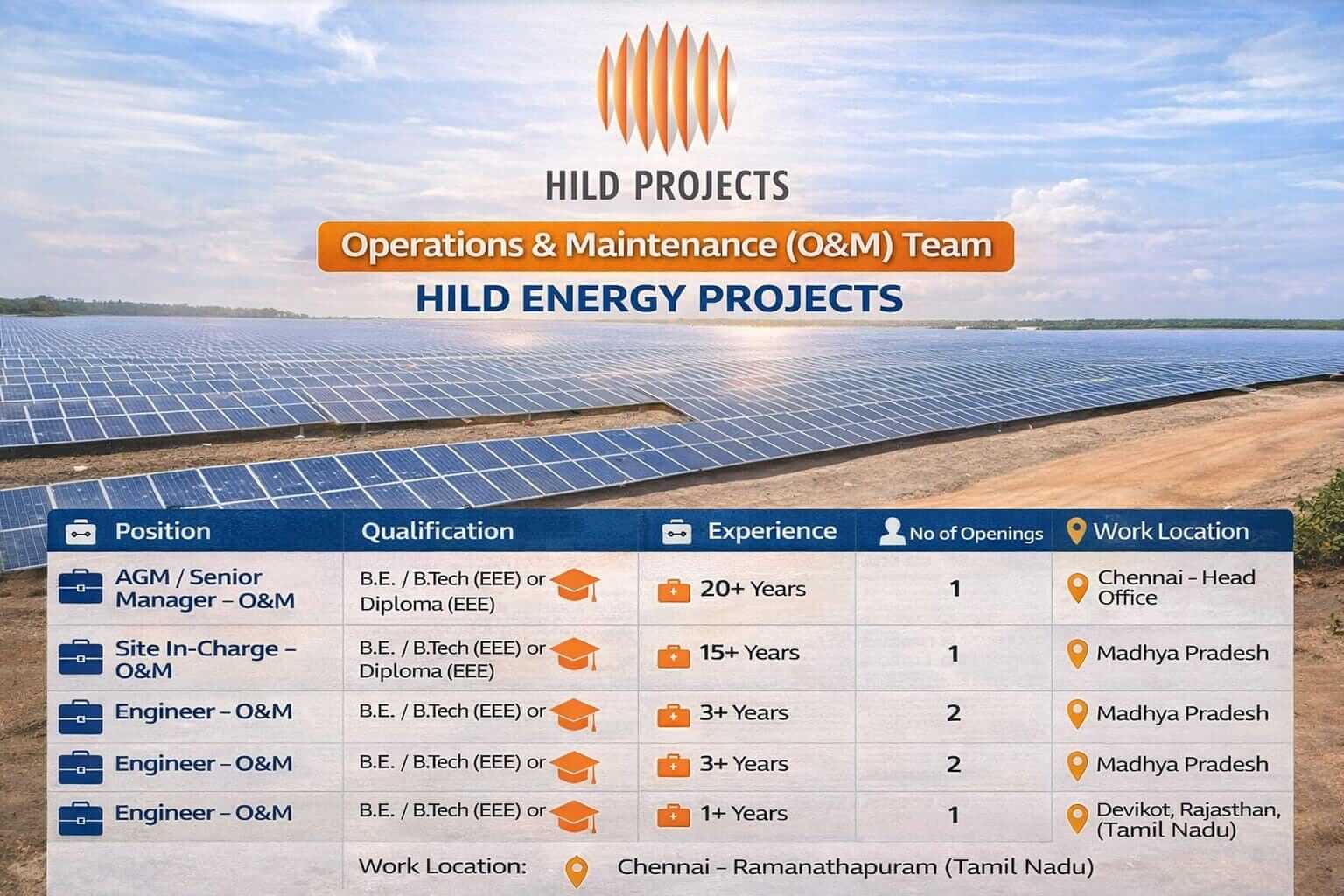 HILD PROJECTS

Operations & Maintenance (O&M) Team

HILD ENERGY PROJECTS

| Position | Qualification | Experience | No of Openings | Work Location |
|---|---|---|---|---|
| AGM / Senior Manager – O&M | B.E. / B.Tech (EEE) or Diploma (EEE) | 20+ Years | 1 | Chennai – Head Office |
| Site In-Charge – O&M | B.E. / B.Tech (EEE) or Diploma (EEE) | 15+ Years | 1 | Madhya Pradesh |
| Engineer – O&M | B.E. / B.Tech (EEE) or | 3+ Years | 2 | Madhya Pradesh |
| Engineer – O&M | B.E. / B.Tech (EEE) or | 3+ Years | 2 | Madhya Pradesh |
| Engineer – O&M | B.E. / B.Tech (EEE) or | 1+ Years | 1 | Devikot, Rajasthan, (Tamil Nadu) |

Work Location: Chennai – Ramanathapuram (Tamil Nadu)